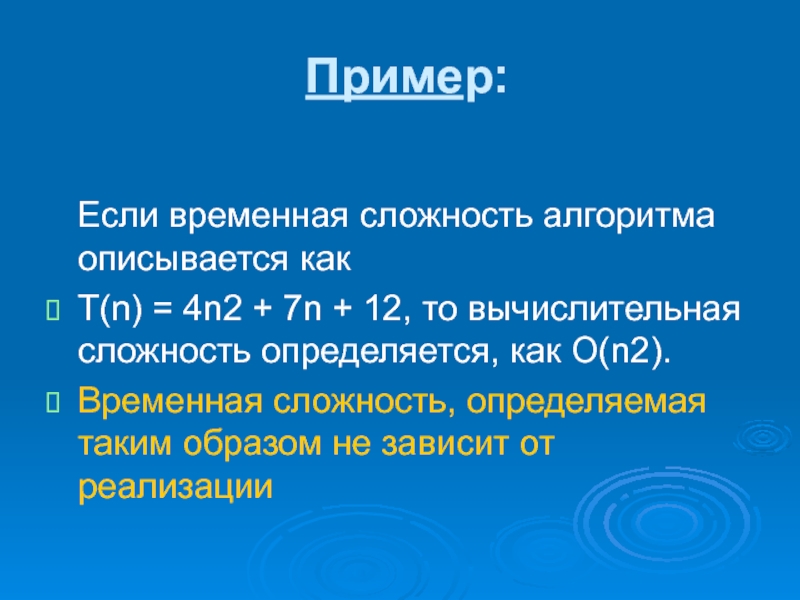 Пример:

Если временная сложность алгоритма описывается как

T(n) = 4n2 + 7n + 12, то вычислительная сложность определяется, как O(n2).

Временная сложность, определяемая таким образом не зависит от реализации